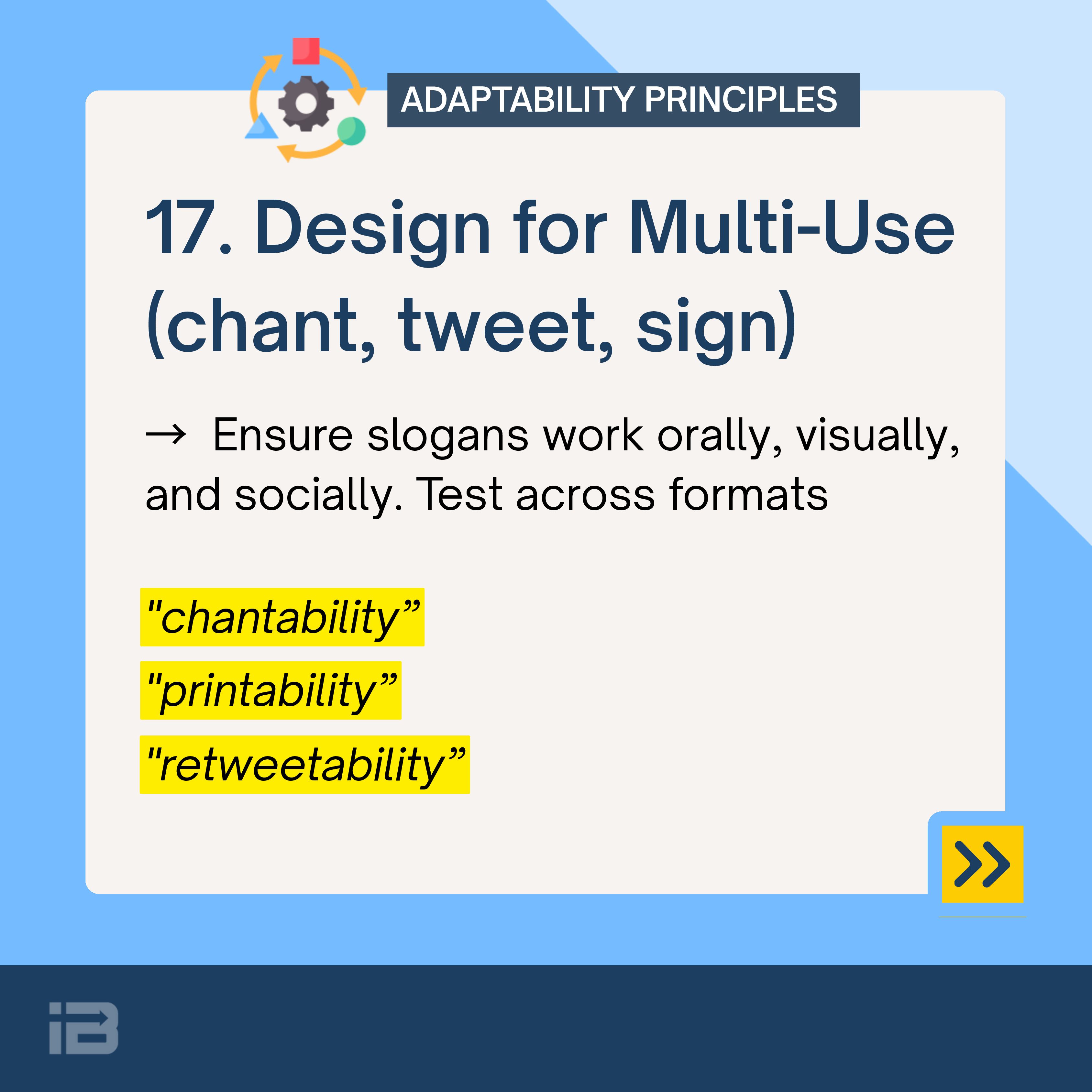 ADAPTABILITY PRINCIPLES

17. Design for Multi-Use (chant, tweet, sign)

→ Ensure slogans work orally, visually, and socially. Test across formats

"chantability”

"printability”

"retweetability”

»

iB